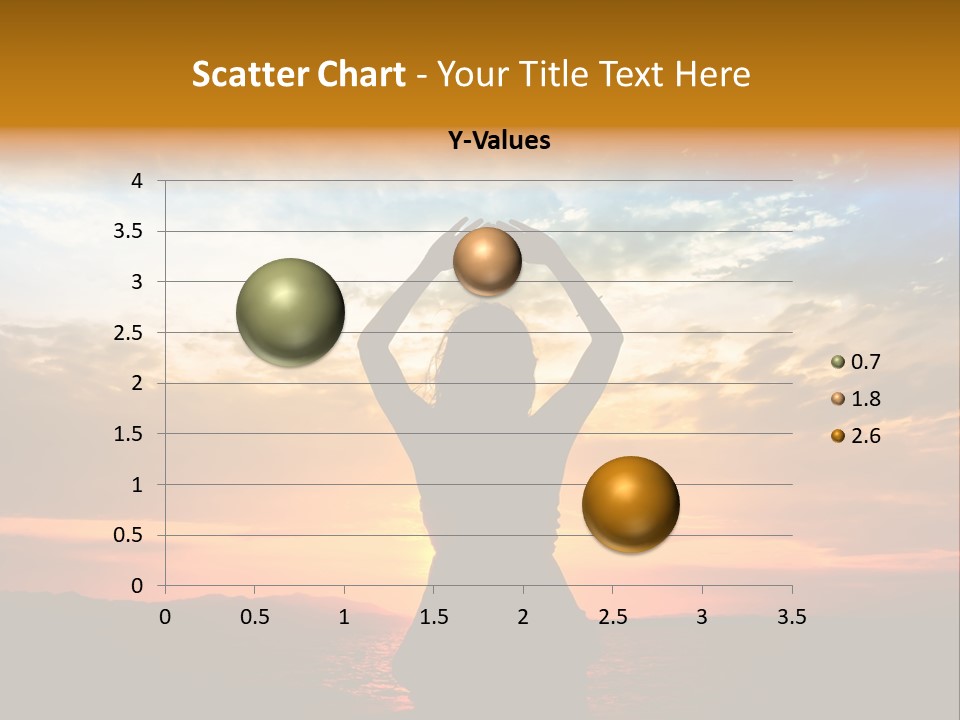 Scatter Chart - Your Title Text Here

Y-Values

4
3.5
3
2.5
2
1.5
1
0.5
0

0 0.5 1 1.5 2 2.5 3 3.5

0.7
1.8
2.6